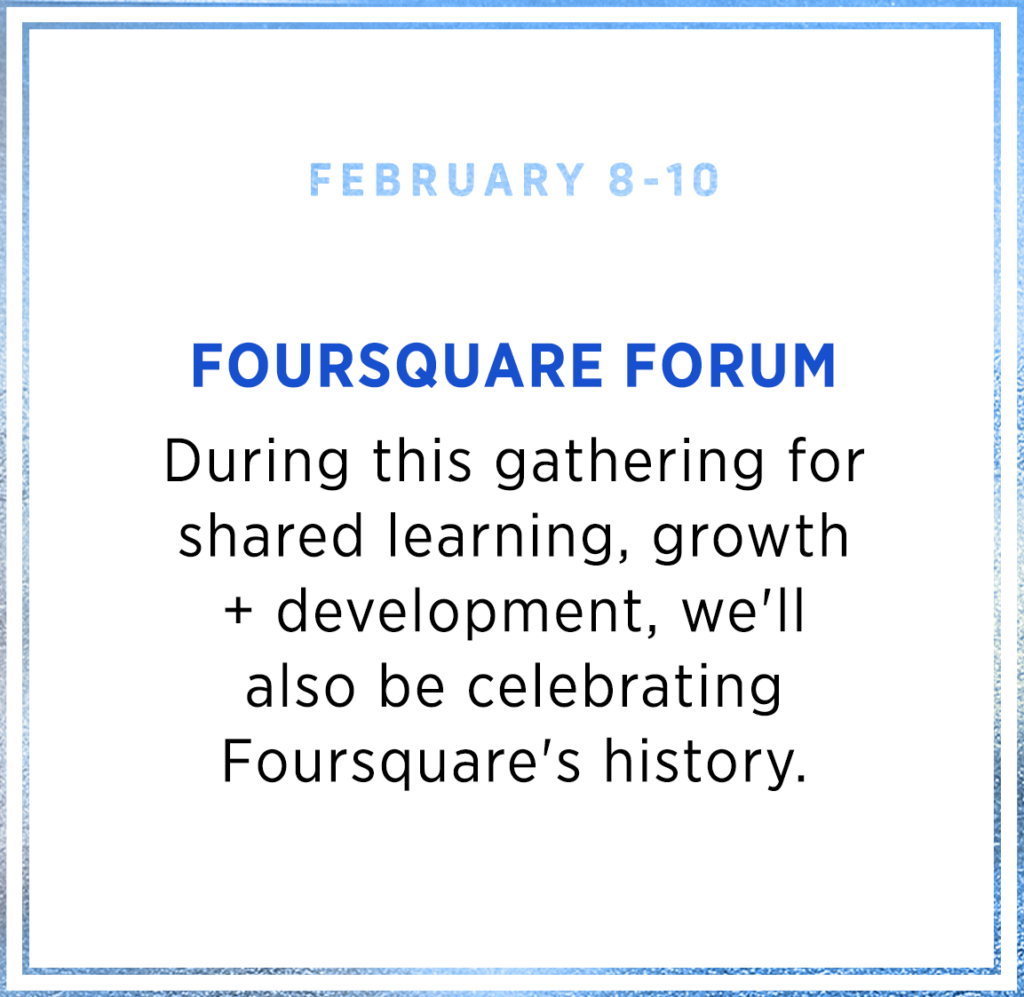 FEBRUARY 8-10

FOURSQUARE FORUM

During this gathering for shared learning, growth + development, we'll also be celebrating Foursquare's history.